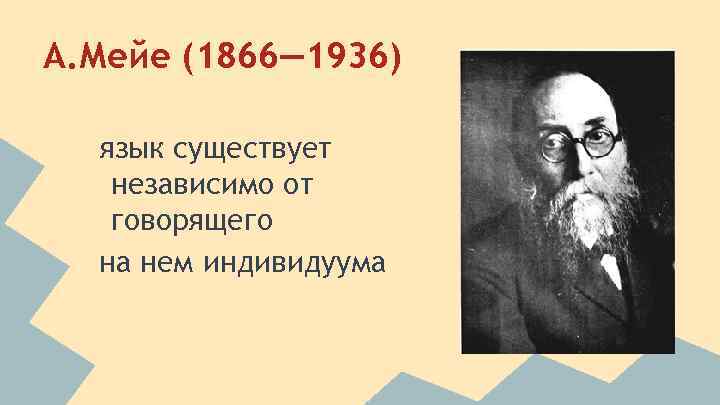 А.Мейе (1866—1936)

язык существует независимо от говорящего на нем индивидуума